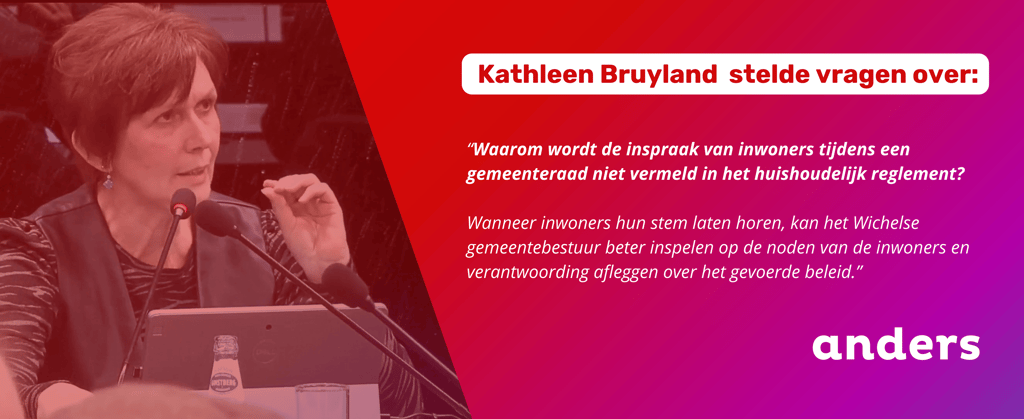 Kathleen Bruyland stelde vragen over:

"Waarom wordt de inspraak van inwoners tijdens een gemeenteraad niet vermeld in het huishoudelijk reglement?

Wanneer inwoners hun stem laten horen, kan het Wichelse gemeentebestuur beter inspelen op de noden van de inwoners en verantwoording afleggen over het gevoerde beleid."

anders